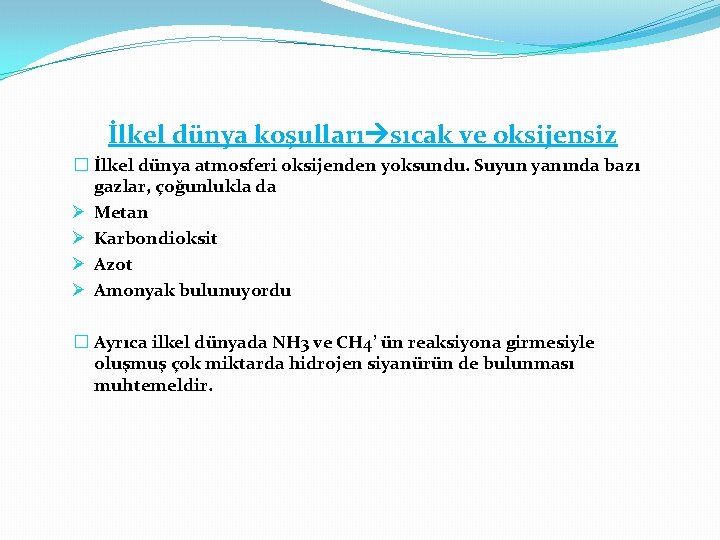 İlkel dünya koşulları→sıcak ve oksijensiz

☐ İlkel dünya atmosferi oksijenden yoksundu. Suyun yanında bazı gazlar, çoğunlukla da

➢ Metan

➢ Karbondioksit

➢ Azot

➢ Amonyak bulunuyordu

☐ Ayrıca ilkel dünyada $NH_3$ ve $CH_4$' ün reaksiyona girmesiyle oluşmuş çok miktarda hidrojen siyanürün de bulunması muhtemeldir.